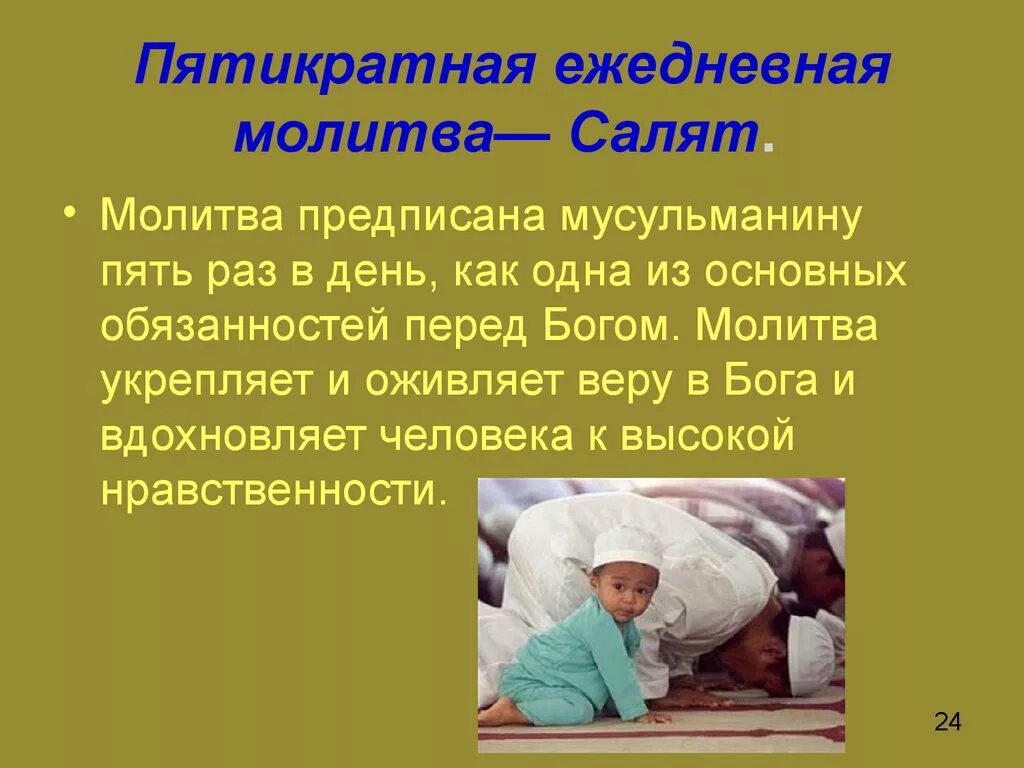 Пятикратная ежедневная молитва— Салят.

• Молитва предписана мусульманину пять раз в день, как одна из основных обязанностей перед Богом. Молитва укрепляет и оживляет веру в Бога и вдохновляет человека к высокой нравственности.

24